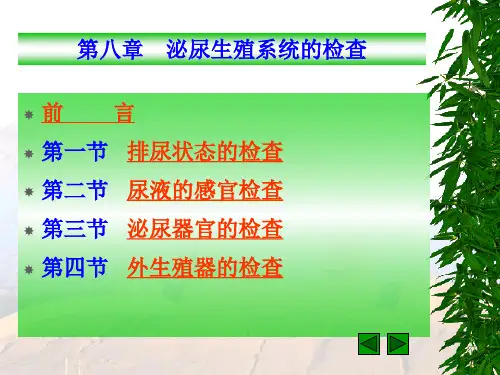 第八章　泌尿生殖系统的检查

前　　言

第一节　排尿状态的检查

第二节　尿液的感官检查

第三节　泌尿器官的检查

第四节　外生殖器的检查